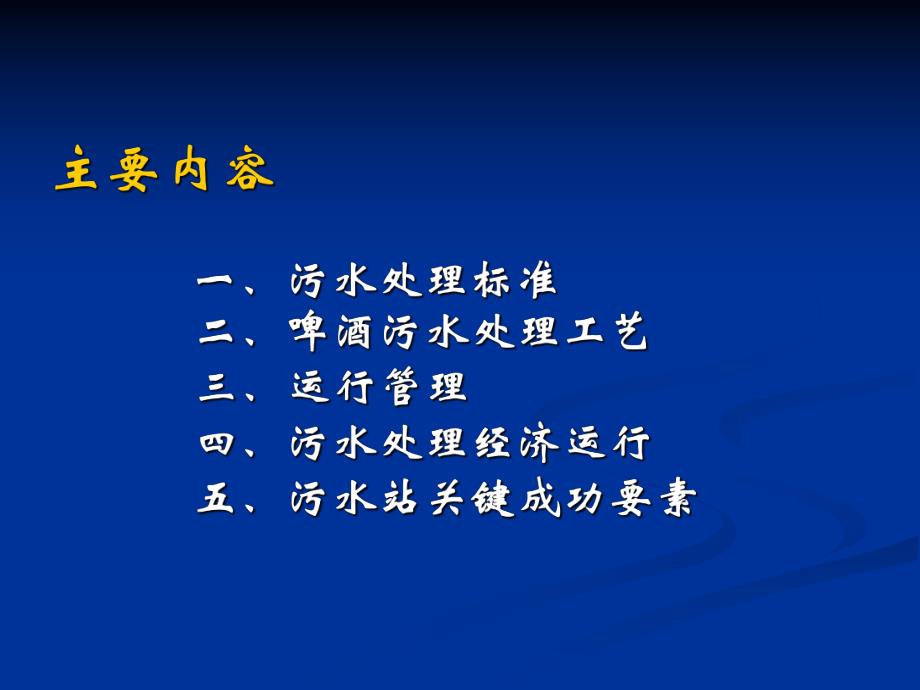 主要内容

一、污水处理标准
二、啤酒污水处理工艺
三、运行管理
四、污水处理经济运行
五、污水站关键成功要素